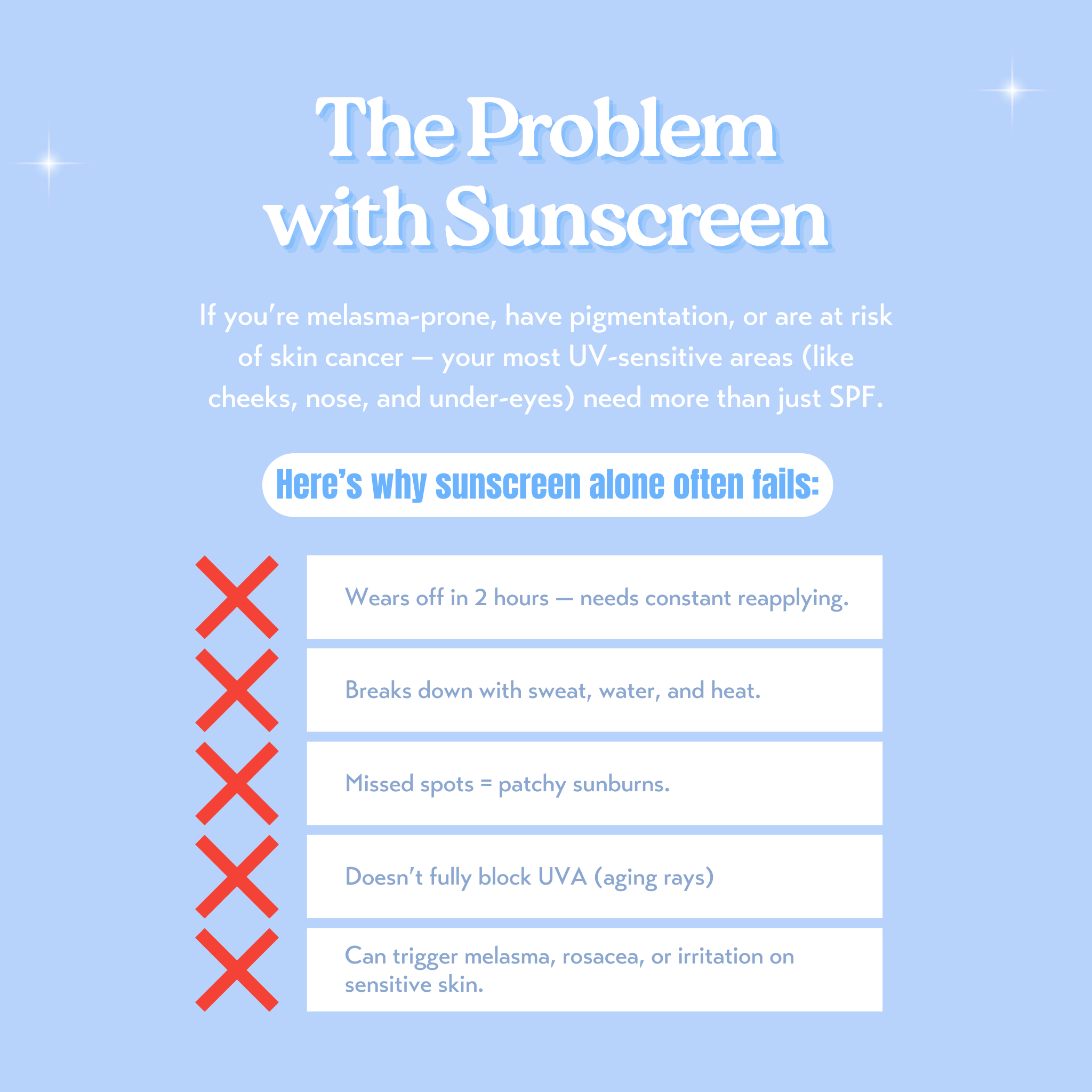 The Problem with Sunscreen

If you're melasma-prone, have pigmentation, or are at risk of skin cancer — your most UV-sensitive areas (like cheeks, nose, and under-eyes) need more than just SPF.

Here's why sunscreen alone often fails:

Wears off in 2 hours — needs constant reapplying.

Breaks down with sweat, water, and heat.

Missed spots = patchy sunburns.

Doesn't fully block UVA (aging rays)

Can trigger melasma, rosacea, or irritation on sensitive skin.